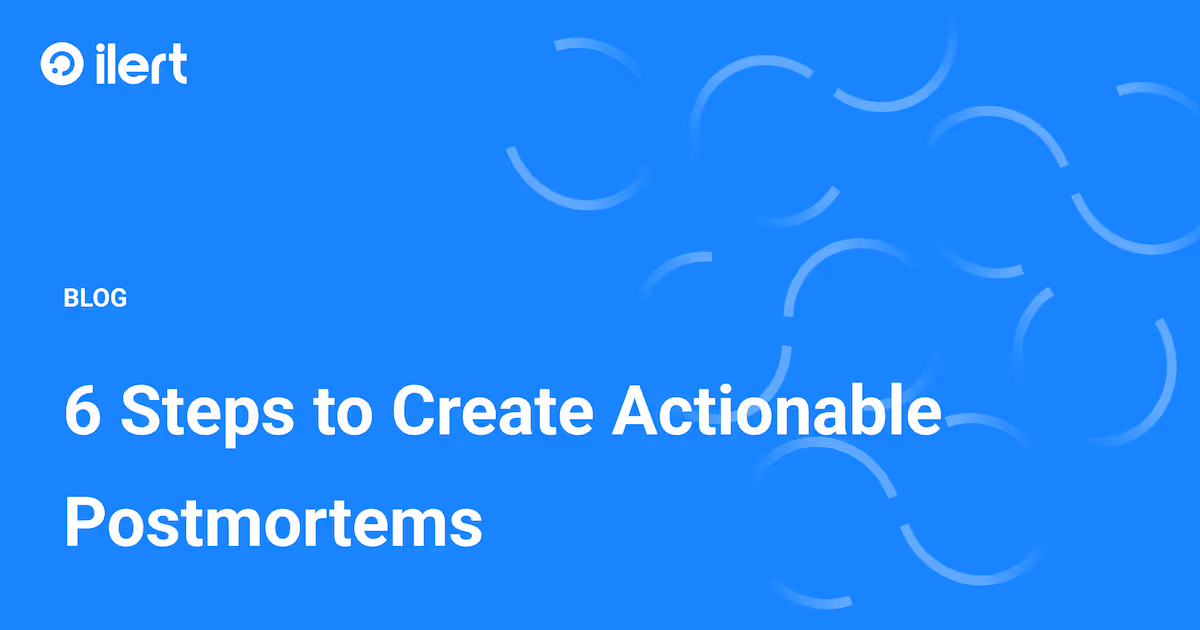 ilert

BLOG

6 Steps to Create Actionable Postmortems